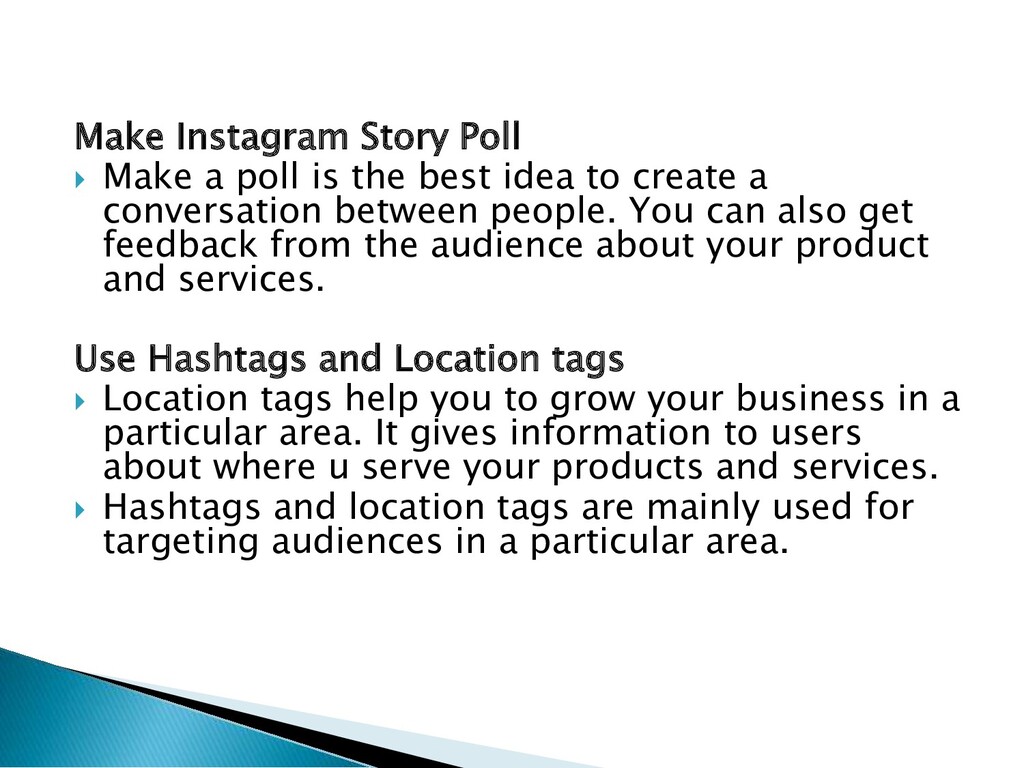 Make Instagram Story Poll

Make a poll is the best idea to create a conversation between people. You can also get feedback from the audience about your product and services.

Use Hashtags and Location tags

Location tags help you to grow your business in a particular area. It gives information to users about where u serve your products and services.

Hashtags and location tags are mainly used for targeting audiences in a particular area.